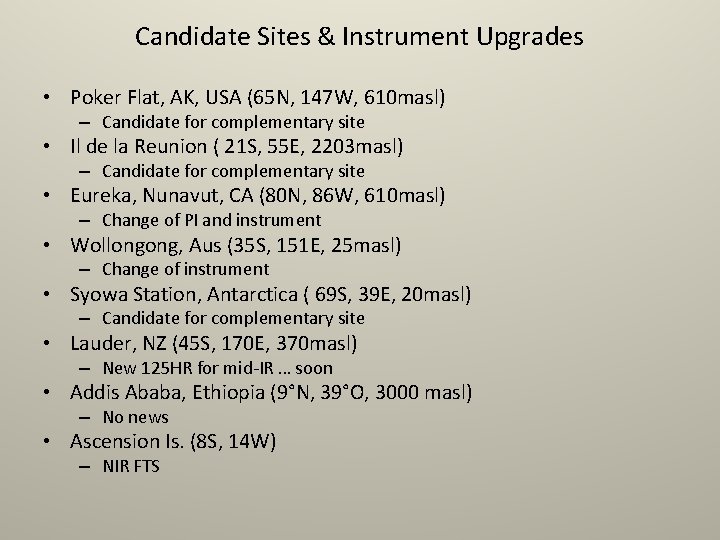 Candidate Sites & Instrument Upgrades

• Poker Flat, AK, USA (65N, 147W, 610masl)
- Candidate for complementary site
• Il de la Reunion ( 21S, 55E, 2203masl)
- Candidate for complementary site
• Eureka, Nunavut, CA (80N, 86W, 610masl)
- Change of PI and instrument
• Wollongong, Aus (35S, 151E, 25masl)
- Change of instrument
• Syowa Station, Antarctica ( 69S, 39E, 20masl)
- Candidate for complementary site
• Lauder, NZ (45S, 170E, 370masl)
- New 125HR for mid-IR ... soon
• Addis Ababa, Ethiopia (9°N, 39°O, 3000 masl)
- No news
• Ascension Is. (8S, 14W)
- NIR FTS